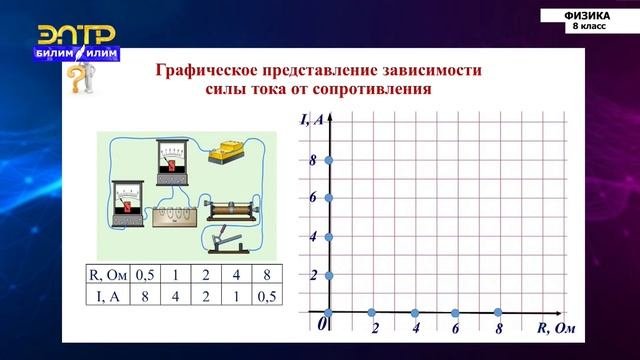 ЭЛТР
БИЛИМ ИЛИМ

ФИЗИКА
8 класс

Графическое представление зависимости силы тока от сопротивления

| R, Ом | 0,5 | 1 | 2 | 4 | 8 |
|---|---|---|---|---|---|
| I, A | 8 | 4 | 2 | 1 | 0,5 |

I, A
8
6
4
2
0
2
4
6
8
R, Ом